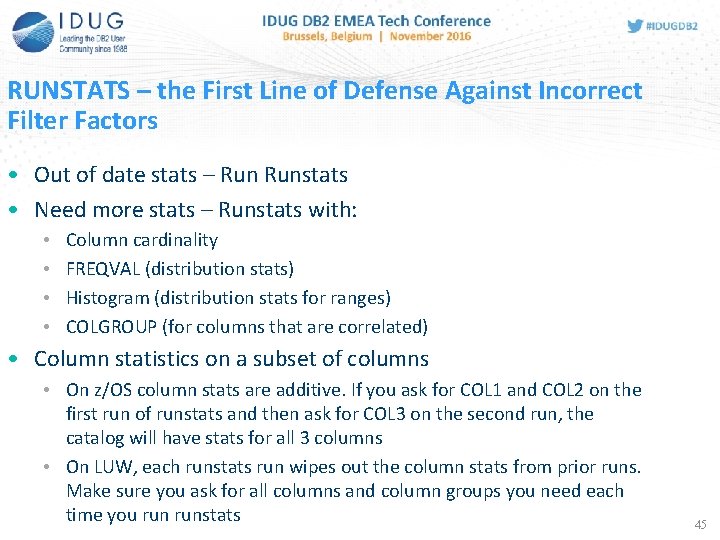 IDUG
Leading the DB2 User Community since 1988

IDUG DB2 EMEA Tech Conference
Brussels, Belgium | November 2016

#IDUGDB2

RUNSTATS – the First Line of Defense Against Incorrect Filter Factors

• Out of date stats – Run Runstats
• Need more stats – Runstats with:
  • Column cardinality
  • FREQVAL (distribution stats)
  • Histogram (distribution stats for ranges)
  • COLGROUP (for columns that are correlated)
• Column statistics on a subset of columns
  • On z/OS column stats are additive. If you ask for COL1 and COL2 on the first run of runstats and then ask for COL3 on the second run, the catalog will have stats for all 3 columns
  • On LUW, each runstats run wipes out the column stats from prior runs. Make sure you ask for all columns and column groups you need each time you run runstats

45